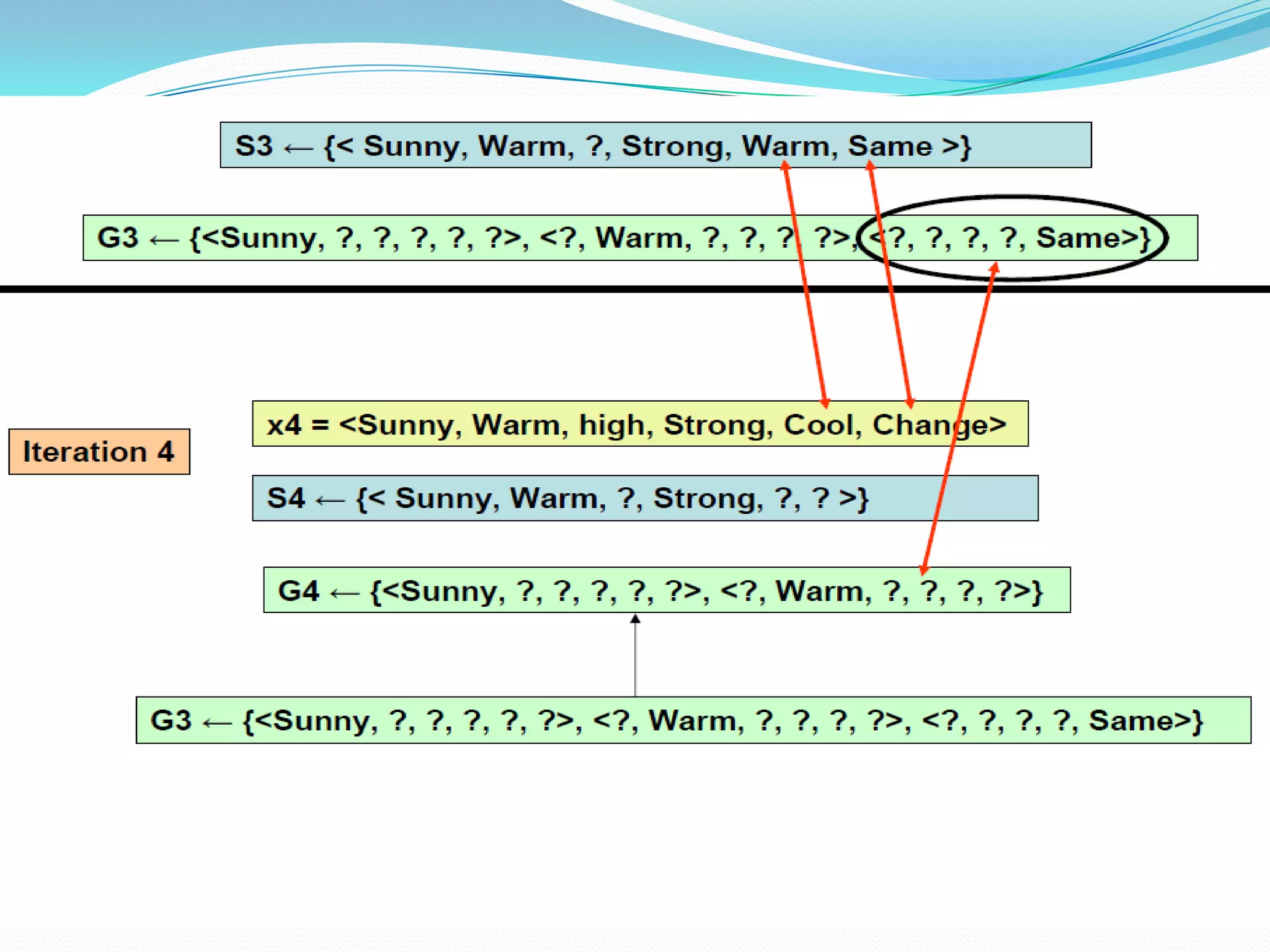 S3 ← {< Sunny, Warm, ?, Strong, Warm, Same >}

G3 ← {<Sunny, ?, ?, ?, ?, ?>, <?, Warm, ?, ?, ?, ?>, <?, ?, ?, ?, Same>}

Iteration 4

x4 = <Sunny, Warm, high, Strong, Cool, Change>

S4 ← {< Sunny, Warm, ?, Strong, ?, ? >}

G4 ← {<Sunny, ?, ?, ?, ?, ?>, <?, Warm, ?, ?, ?, ?>}

G3 ← {<Sunny, ?, ?, ?, ?, ?>, <?, Warm, ?, ?, ?, ?>, <?, ?, ?, ?, Same>}